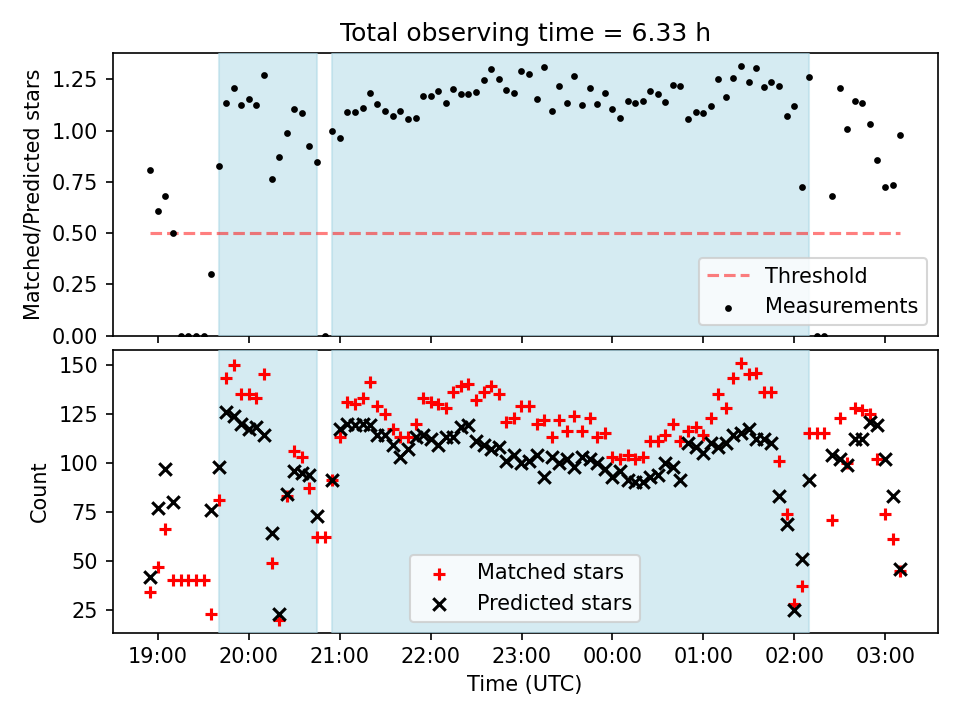 Total observing time = 6.33 h

Matched/Predicted stars

1.25
1.00
0.75
0.50
0.25
0.00

Threshold
Measurements

Count

150
125
100
75
50
25

Matched stars
Predicted stars

19:00 20:00 21:00 22:00 23:00 00:00 01:00 02:00 03:00

Time (UTC)